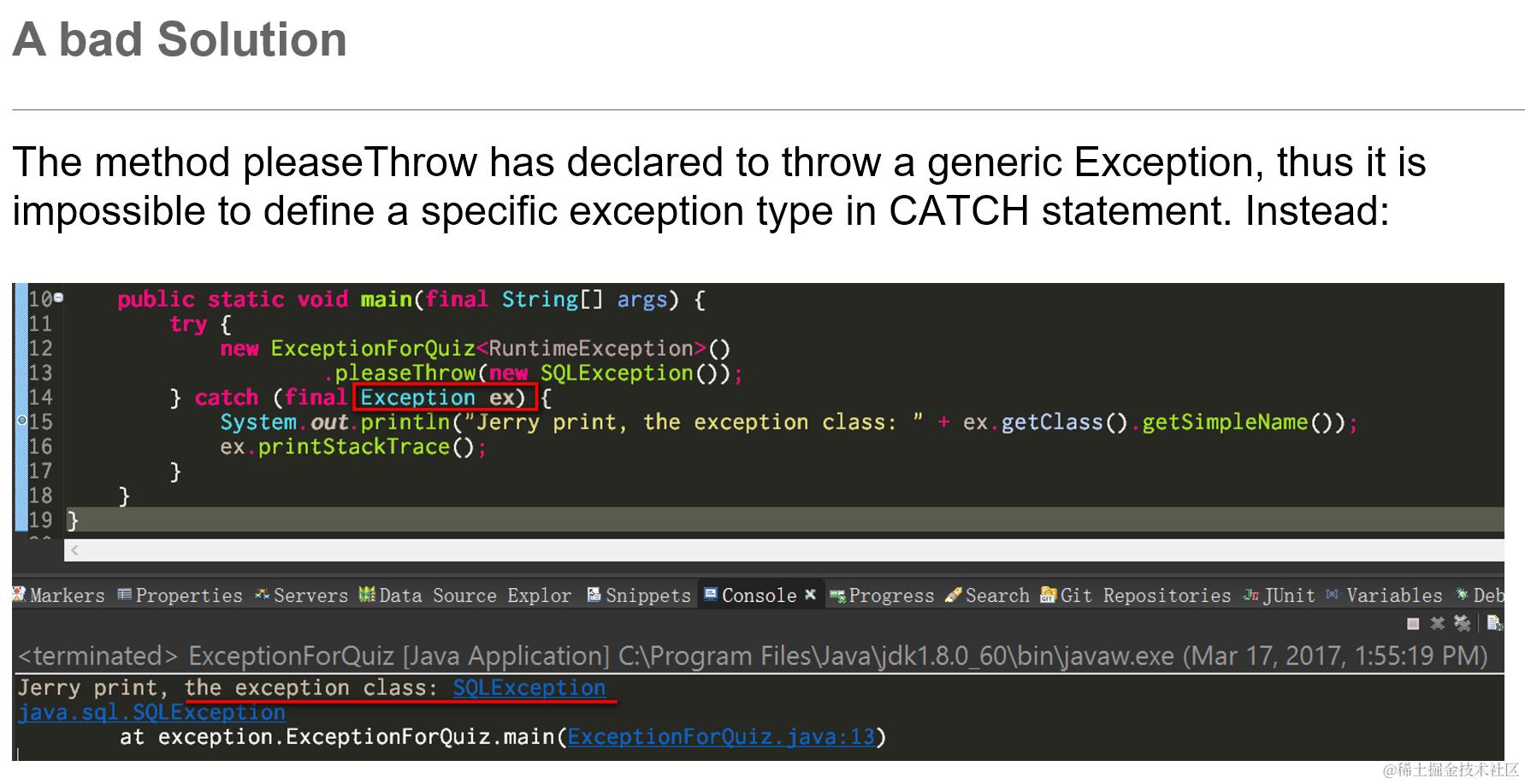 A bad Solution

The method pleaseThrow has declared to throw a generic Exception, thus it is impossible to define a specific exception type in CATCH statement. Instead:

10 public static void main(final String[] args) {
11 try {
12 new ExceptionForQuiz<RuntimeException>()
13 .pleaseThrow(new SQLException());
14 } catch (final Exception ex) {
15 System.out.println("Jerry print, the exception class: " + ex.getClass().getSimpleName());
16 ex.printStackTrace();
17 }
18 }
19 }

Markers Properties Servers Data Source Explor Snippets Console Progress Search Git Repositories JUnit Variables Deb

<terminated> ExceptionForQuiz [Java Application] C:\Program Files\Java\jdk1.8.0_60\bin\javaw.exe (Mar 17, 2017, 1:55:19 PM)
Jerry print, the exception class: SQLException
java.sql.SQLException
at exception.ExceptionForQuiz.main(ExceptionForQuiz.java:13)

@稀土掘金技术社区